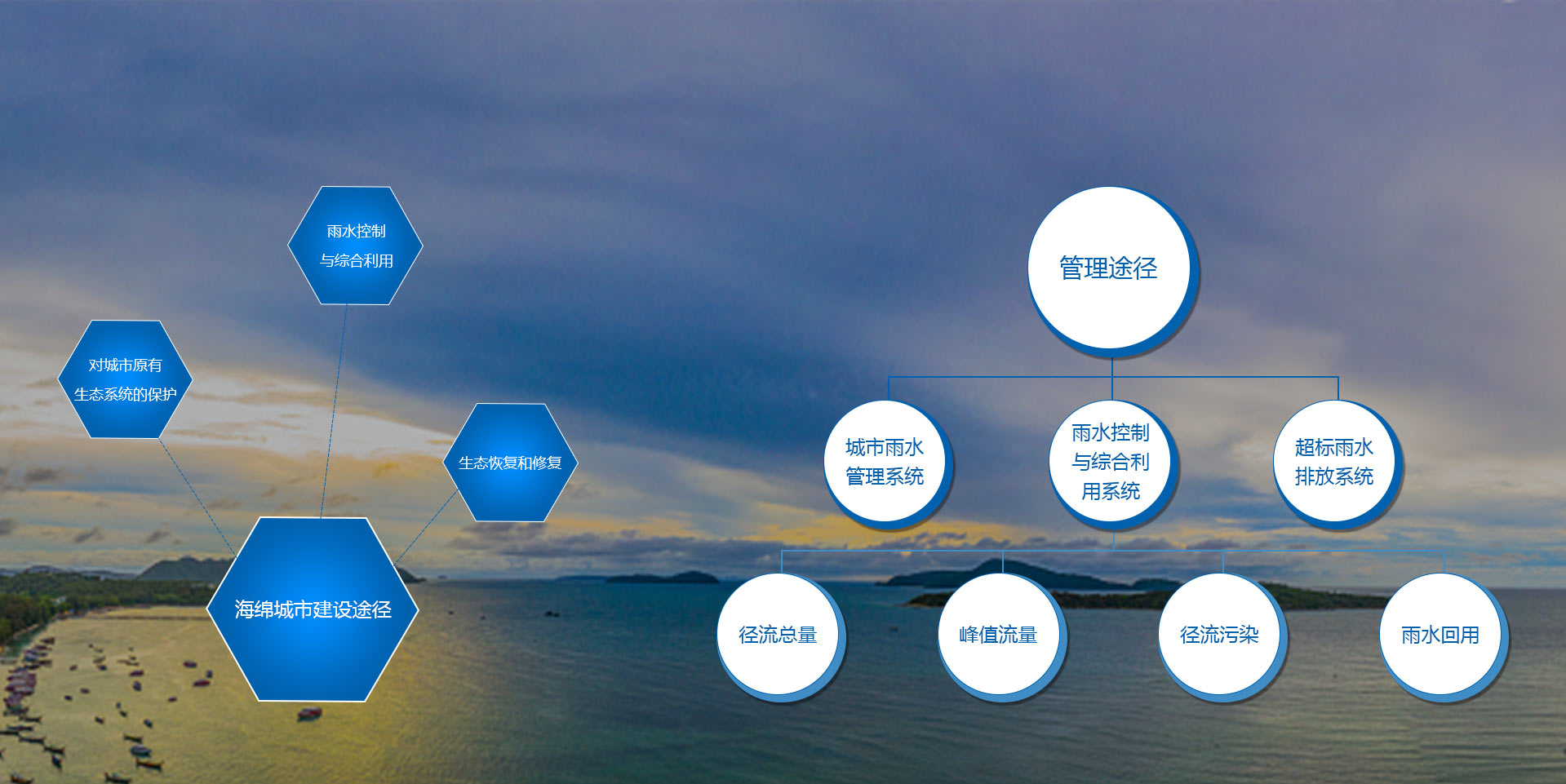 雨水控制
与综合利用

对城市原有
生态系统的保护

生态恢复和修复

海绵城市建设途径

管理途径

城市雨水
管理系统

雨水控制
与综合利
用系统

超标雨水
排放系统

径流总量

峰值流量

径流污染

雨水回用